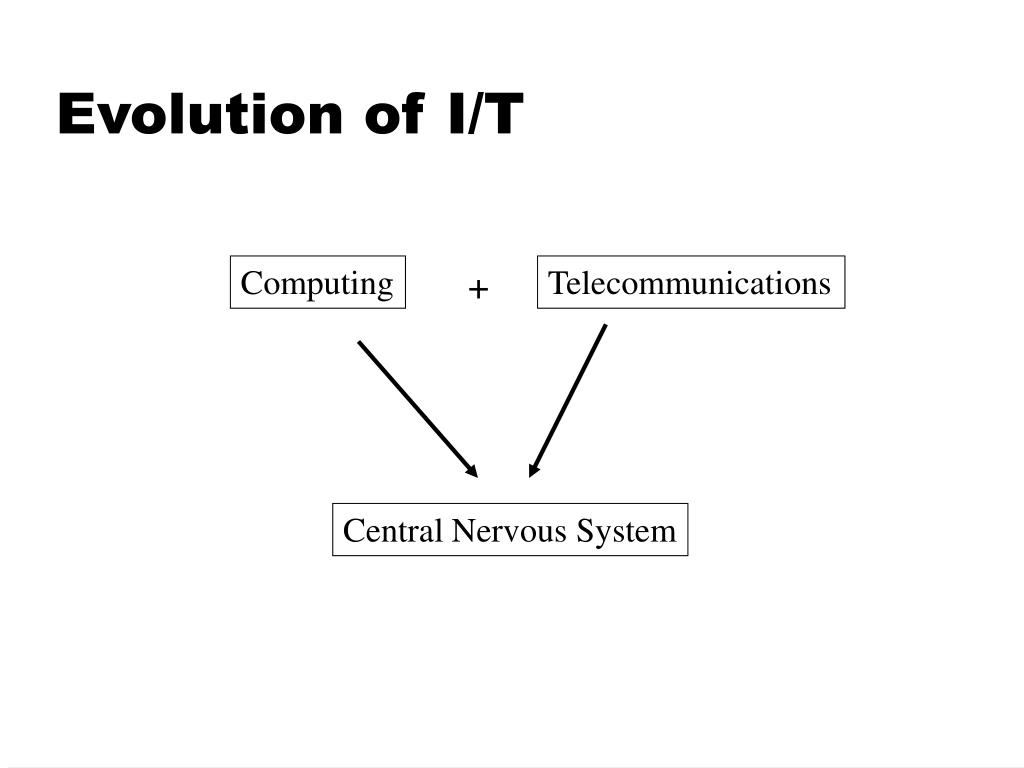 Evolution of I/T

Computing + Telecommunications

Central Nervous System